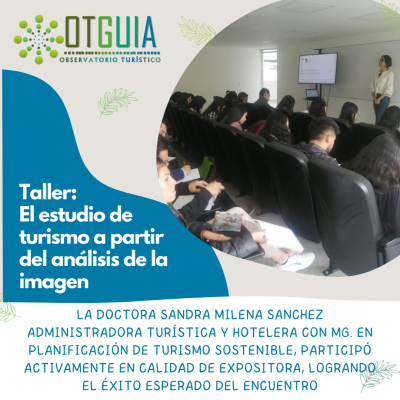 OTGUIA
OBSERVATORIO TURÍSTICO

Taller:
El estudio de turismo a partir del análisis de la imagen

LA DOCTORA SANDRA MILENA SANCHEZ ADMINISTRADORA TURÍSTICA Y HOTELERA CON MG. EN PLANIFICACIÓN DE TURISMO SOSTENIBLE, PARTICIPÓ ACTIVAMENTE EN CALIDAD DE EXPOSITORA, LOGRANDO EL ÉXITO ESPERADO DEL ENCUENTRO